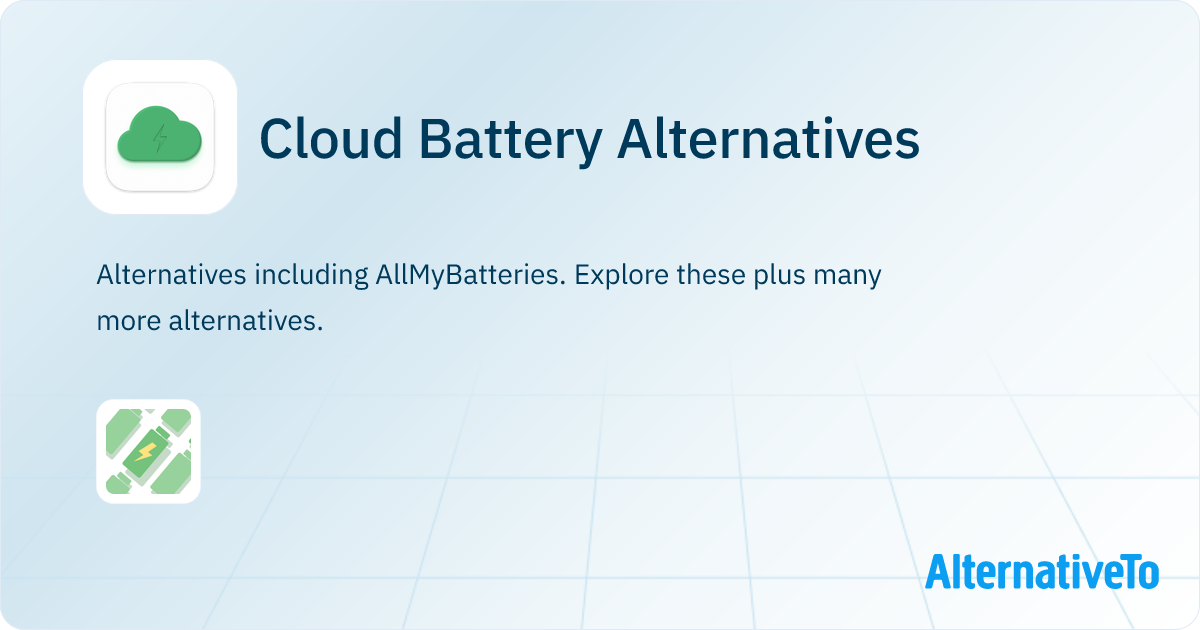 Cloud Battery Alternatives

Alternatives including AllMyBatteries. Explore these plus many more alternatives.

AlternativeTo